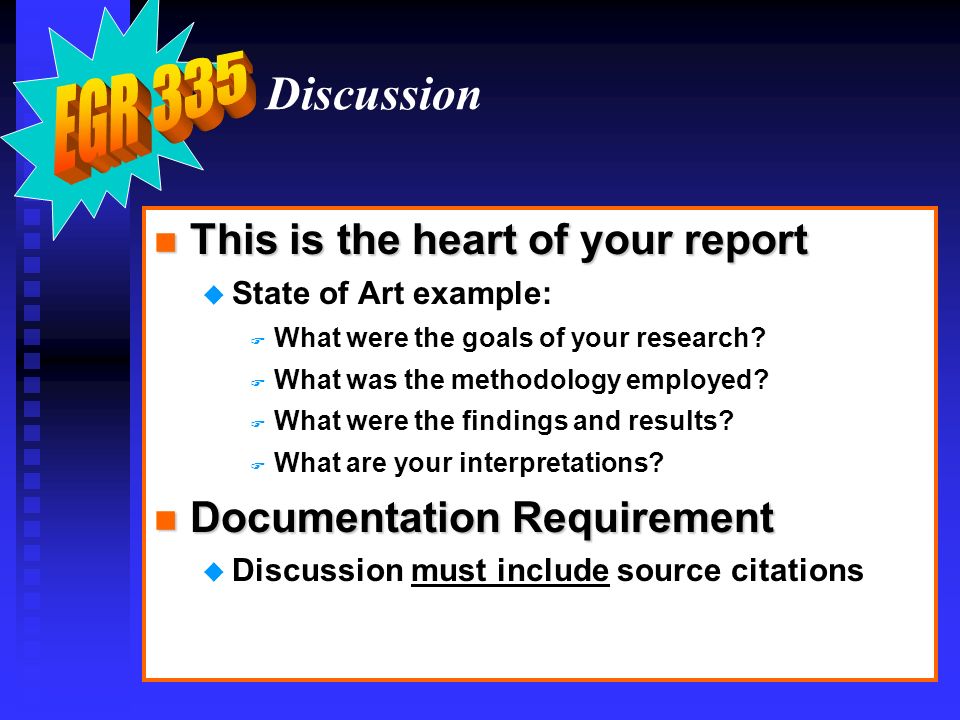 EGR 335 Discussion

This is the heart of your report

State of Art example:

What were the goals of your research?

What was the methodology employed?

What were the findings and results?

What are your interpretations?

Documentation Requirement

Discussion must include source citations